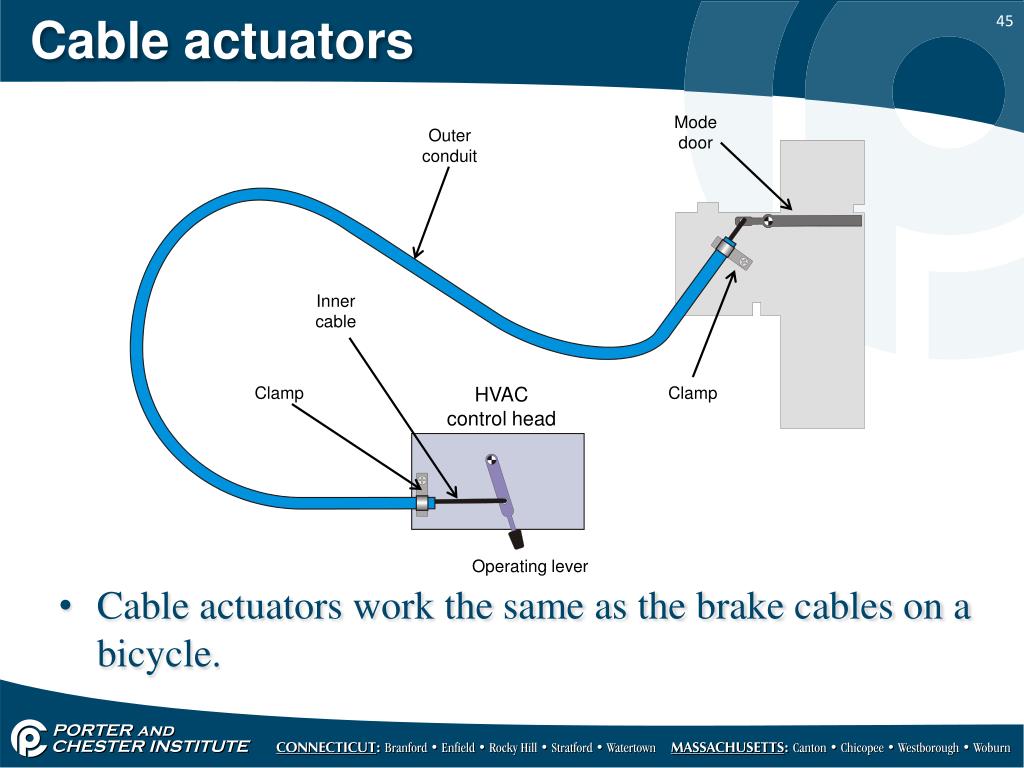 Cable actuators

45

Outer conduit

Mode door

Inner cable

Clamp

HVAC control head

Clamp

Operating lever

• Cable actuators work the same as the brake cables on a bicycle.

PORTER AND CHESTER INSTITUTE

CONNECTICUT: Branford • Enfield • Rocky Hill • Stratford • Watertown MASSACHUSETTS: Canton • Chicopee • Westborough • Woburn